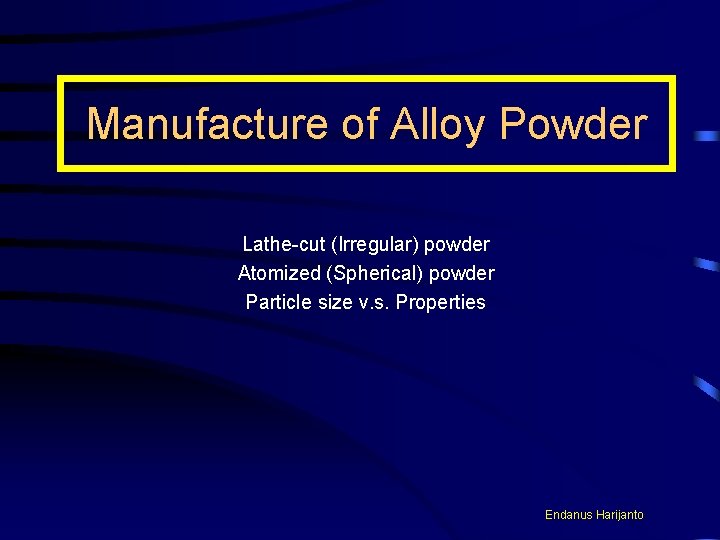 Manufacture of Alloy Powder

Lathe-cut (Irregular) powder
Atomized (Spherical) powder
Particle size v.s. Properties

Endanus Harijanto